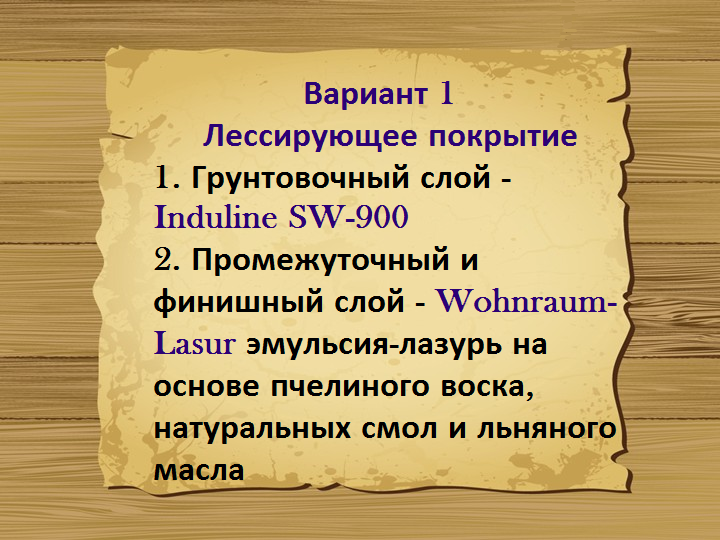 Вариант 1
Лессирующее покрытие

1. Грунтовочный слой - Induline SW-900

2. Промежуточный и финишный слой - Wohnraum-Lasur эмульсия-лазурь на основе пчелиного воска, натуральных смол и льняного масла